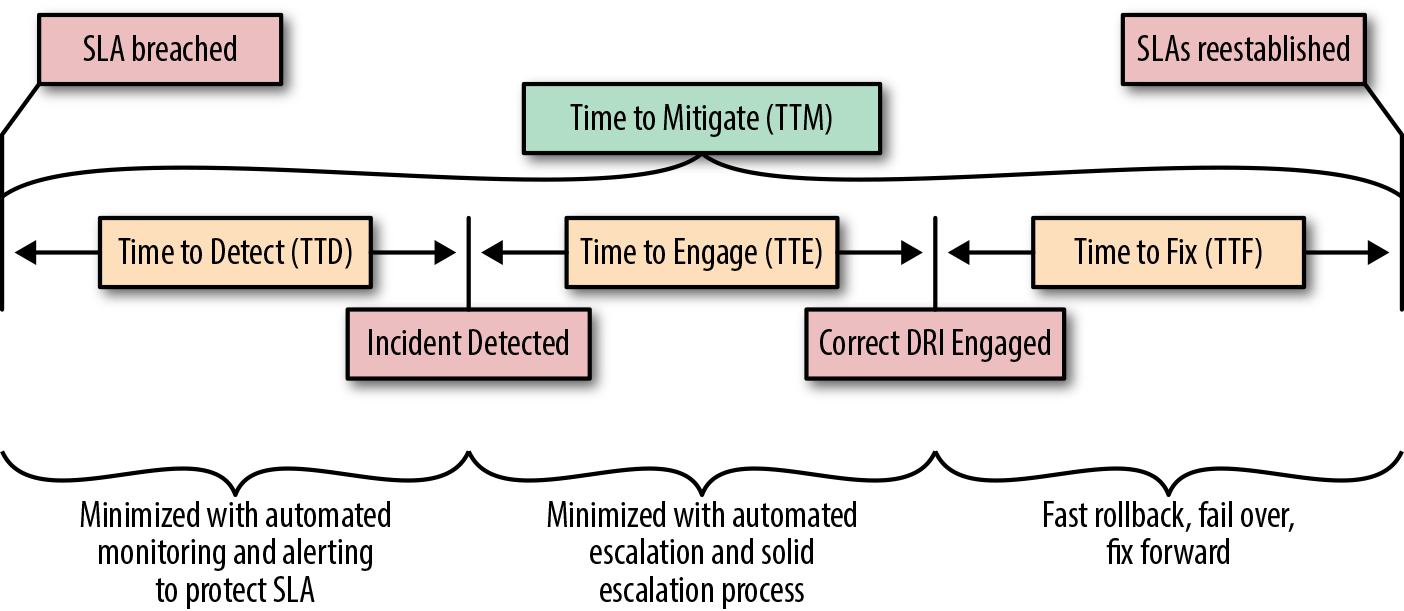 SLA breached

SLAs reestablished

Time to Mitigate (TTM)

Time to Detect (TTD)

Time to Engage (TTE)

Time to Fix (TTF)

Incident Detected

Correct DRI Engaged

Minimized with automated monitoring and alerting to protect SLA

Minimized with automated escalation and solid escalation process

Fast rollback, fail over, fix forward